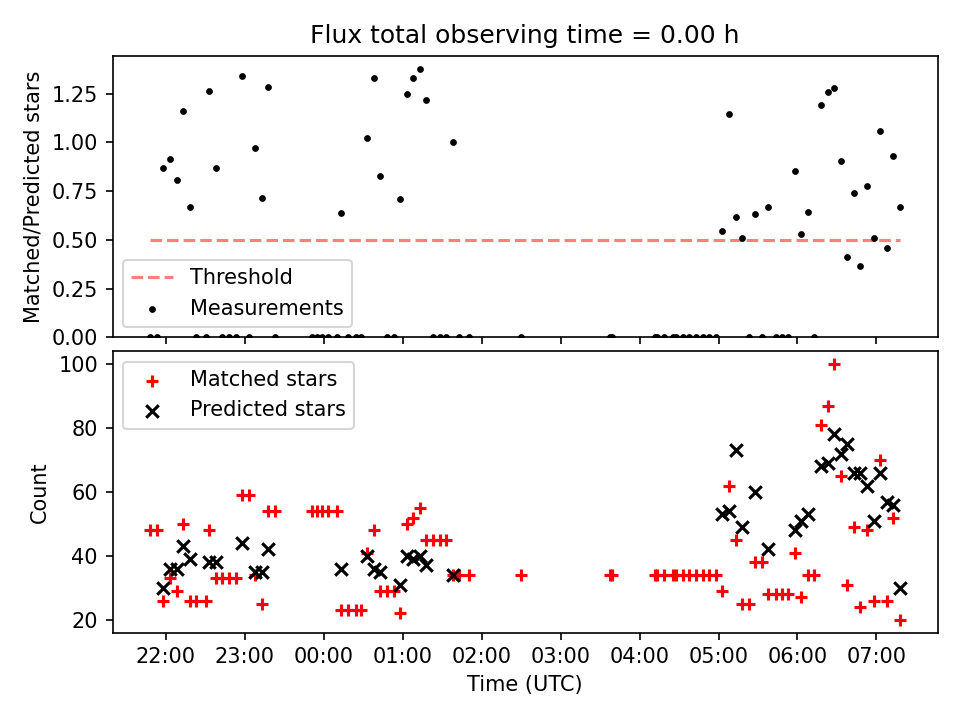 Flux total observing time = 0.00 h

Matched/Predicted stars

1.25
1.00
0.75
0.50
0.25
0.00

Threshold
Measurements

Count

100
80
60
40
20

Matched stars
Predicted stars

22:00
23:00
00:00
01:00
02:00
03:00
04:00
05:00
06:00
07:00

Time (UTC)